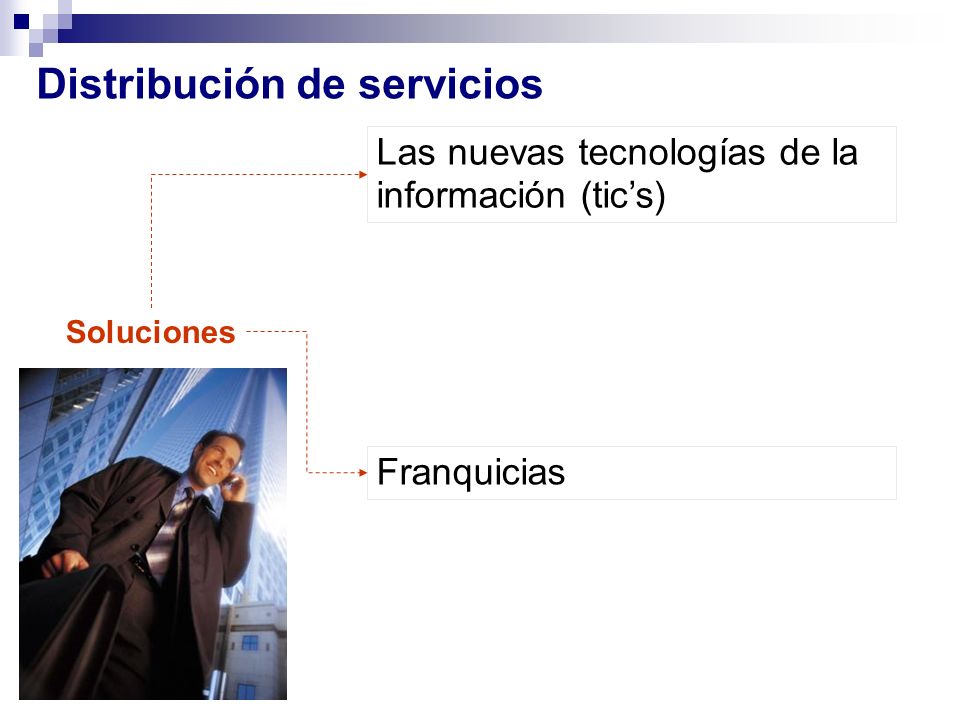 Distribución de servicios

Las nuevas tecnologías de la información (tic’s)

Soluciones

Franquicias